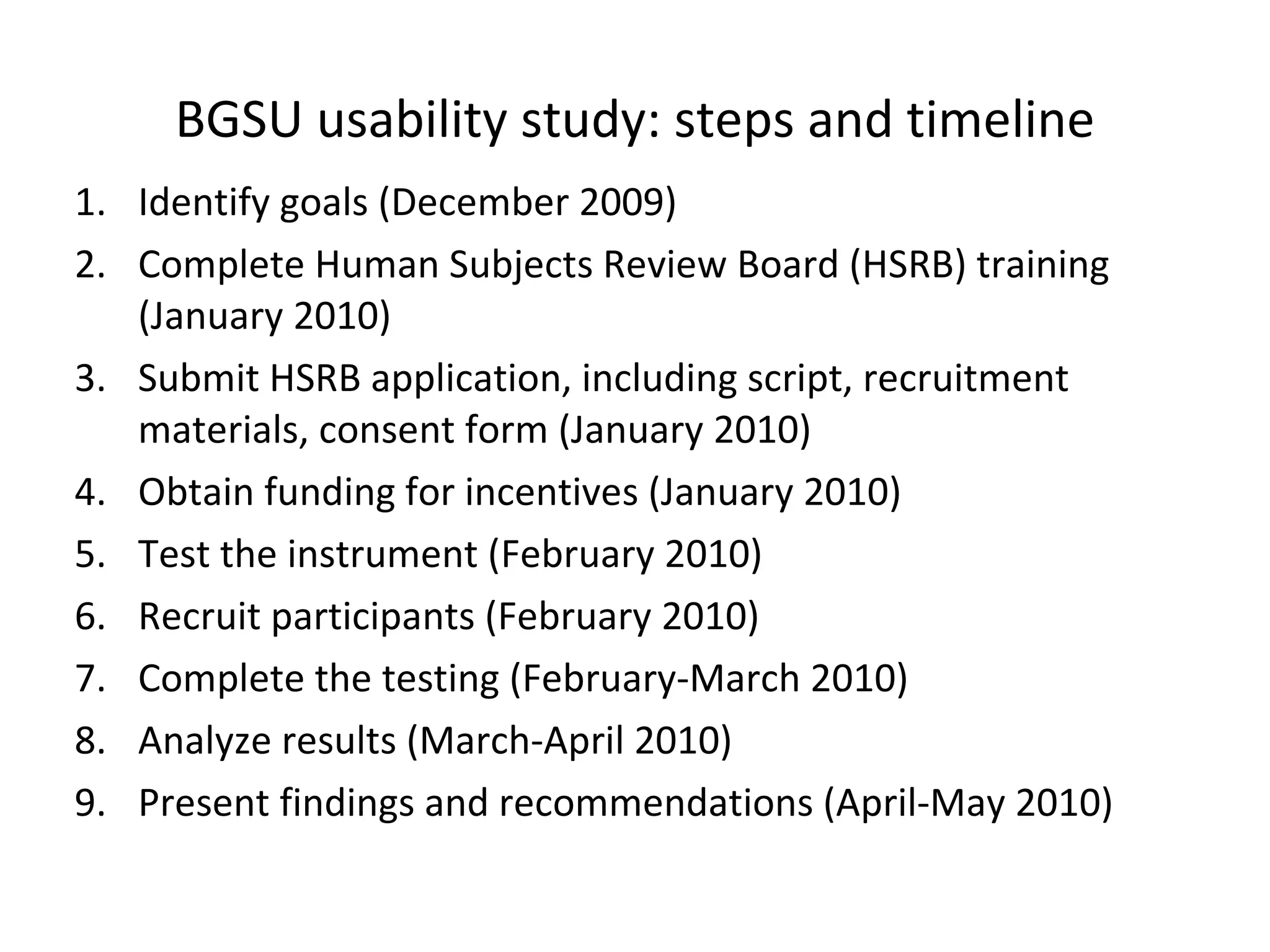 BGSU usability study: steps and timeline

1. Identify goals (December 2009)
2. Complete Human Subjects Review Board (HSRB) training (January 2010)
3. Submit HSRB application, including script, recruitment materials, consent form (January 2010)
4. Obtain funding for incentives (January 2010)
5. Test the instrument (February 2010)
6. Recruit participants (February 2010)
7. Complete the testing (February-March 2010)
8. Analyze results (March-April 2010)
9. Present findings and recommendations (April-May 2010)